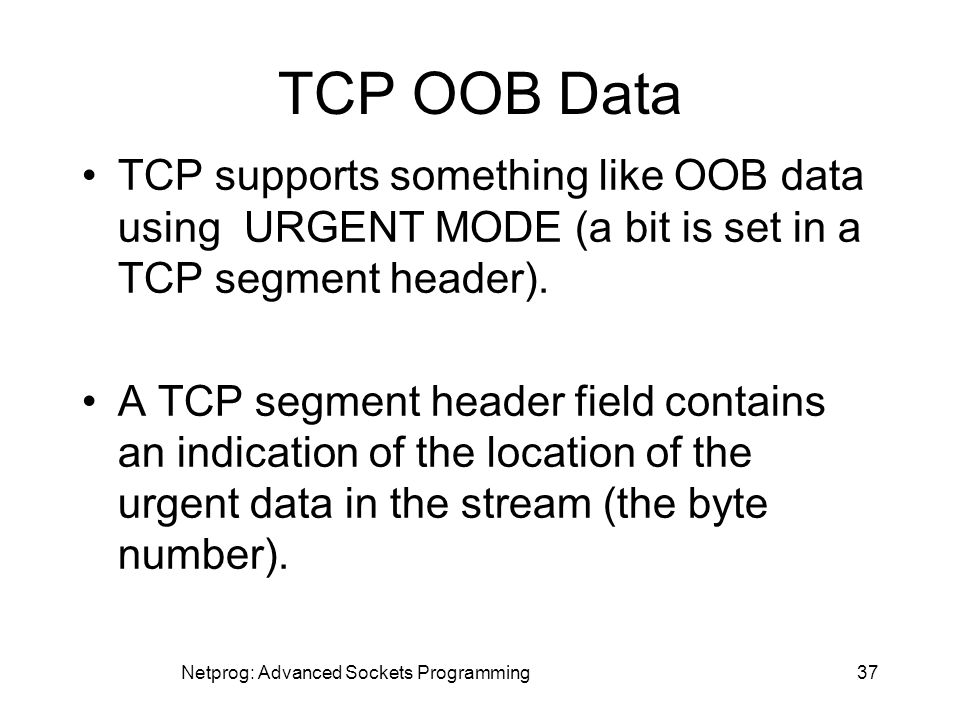 TCP OOB Data

• TCP supports something like OOB data using URGENT MODE (a bit is set in a TCP segment header).

• A TCP segment header field contains an indication of the location of the urgent data in the stream (the byte number).

Netprog: Advanced Sockets Programming

37